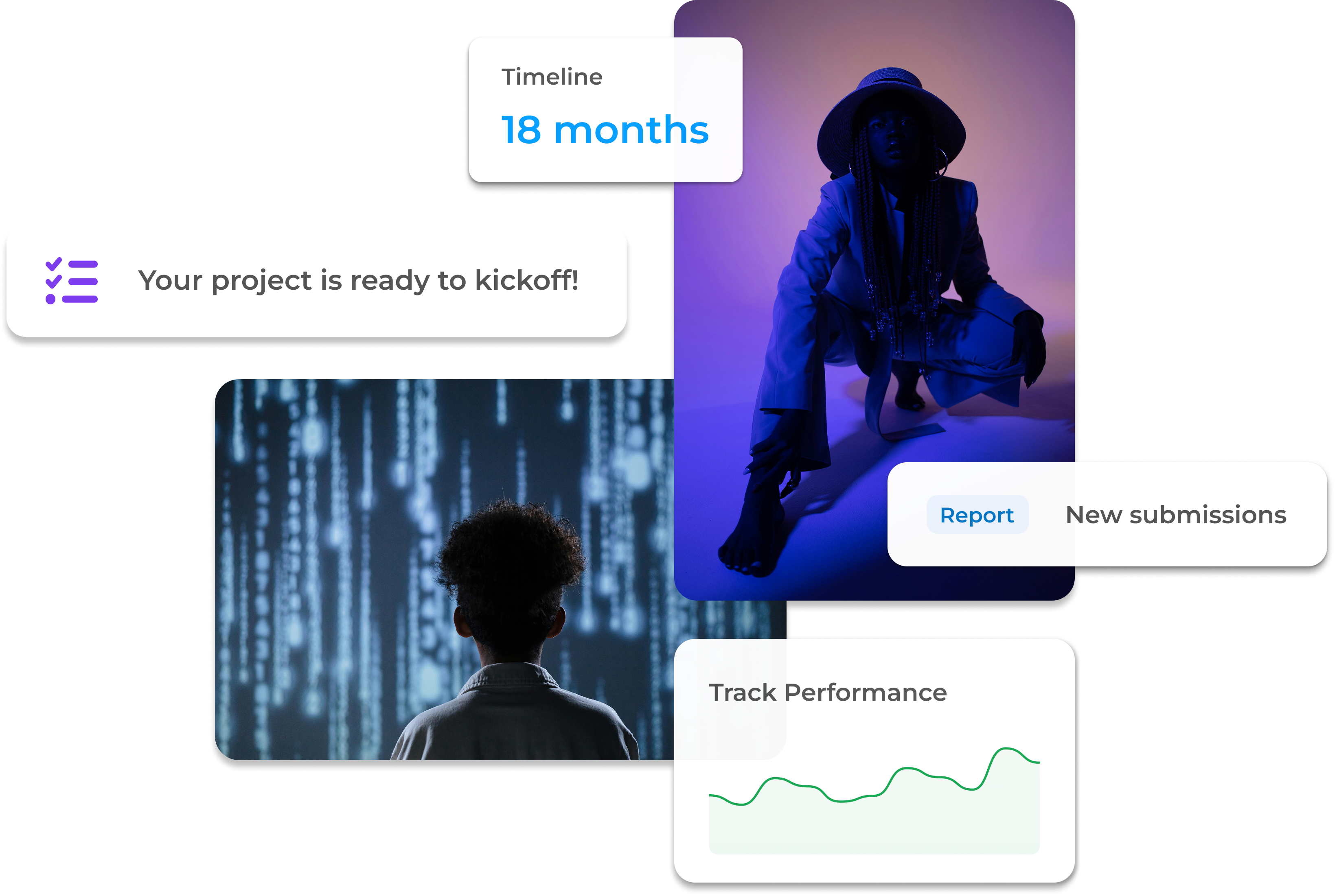 Timeline
18 months

Your project is ready to kickoff!

Report
New submissions

Track Performance